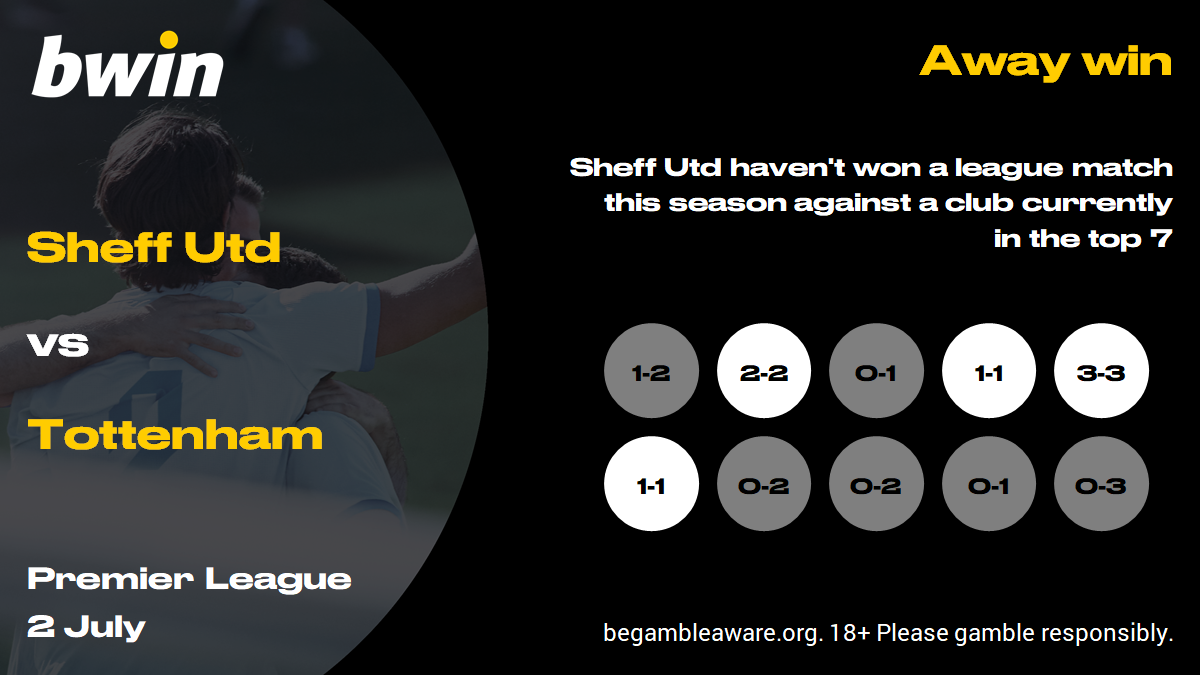 bwin

Sheff Utd

vs

Tottenham

Premier League
2 July

Away win

Sheff Utd haven't won a league match this season against a club currently in the top 7

1-2 2-2 0-1 1-1 3-3
1-1 0-2 0-2 0-1 0-3

begambleaware.org. 18+ Please gamble responsibly.